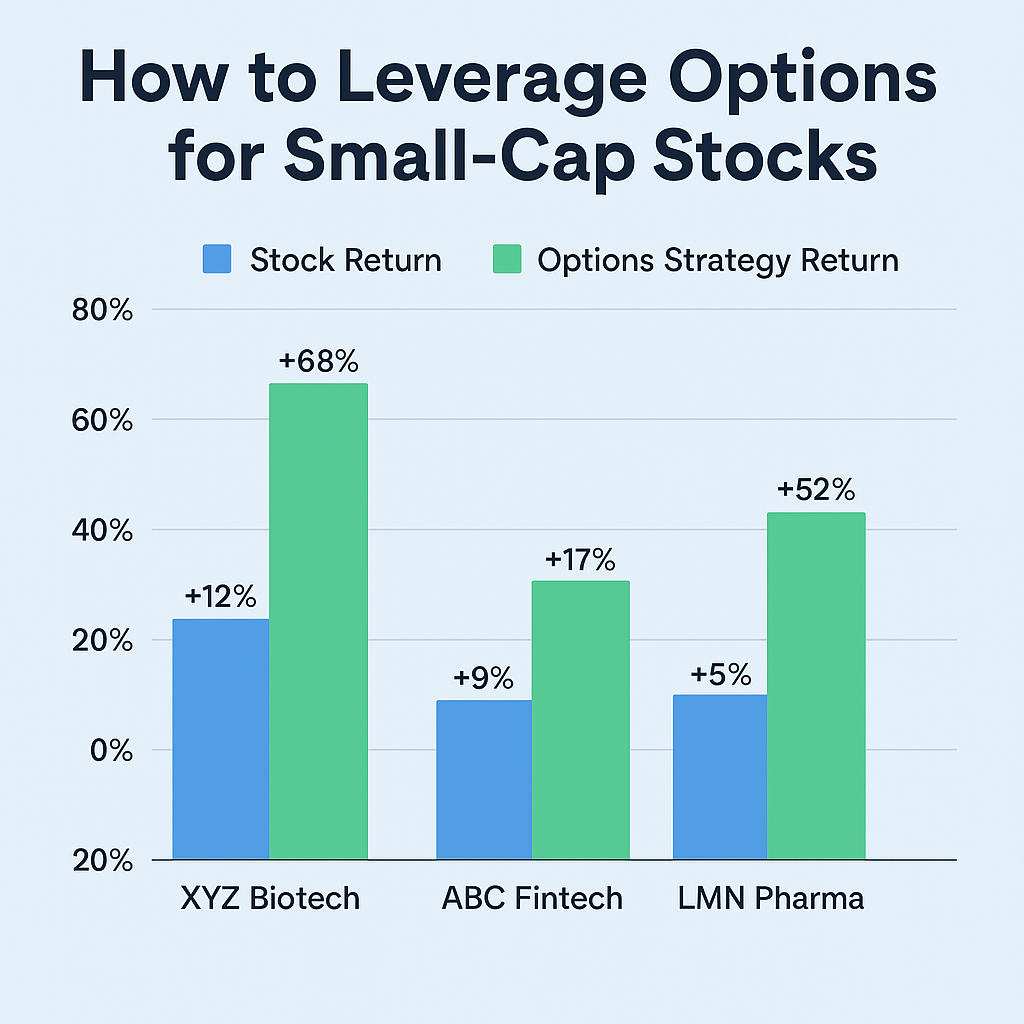 How to Leverage Options for Small-Cap Stocks

Stock Return
Options Strategy Return

80%
60%
40%
20%
0%
20%

+12%
+68%
+9%
+17%
+5%
+52%

XYZ Biotech
ABC Fintech
LMN Pharma